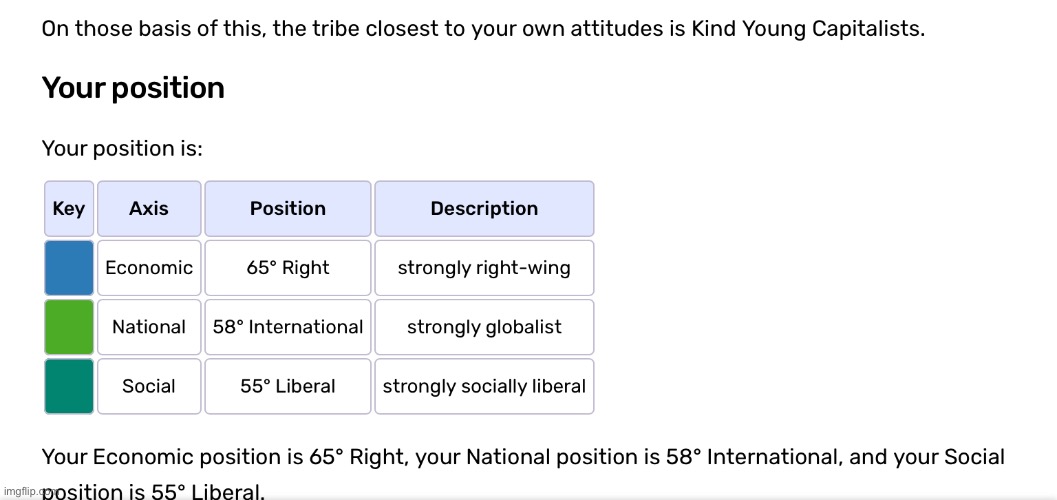 On those basis of this, the tribe closest to your own attitudes is Kind Young Capitalists.

Your position

Your position is:

| Key | Axis | Position | Description |
|---|---|---|---|
| | Economic | 65° Right | strongly right-wing |
| | National | 58° International | strongly globalist |
| | Social | 55° Liberal | strongly socially liberal |

Your Economic position is 65° Right, your National position is 58° International, and your Social position is 55° Liberal.

imgflip.com